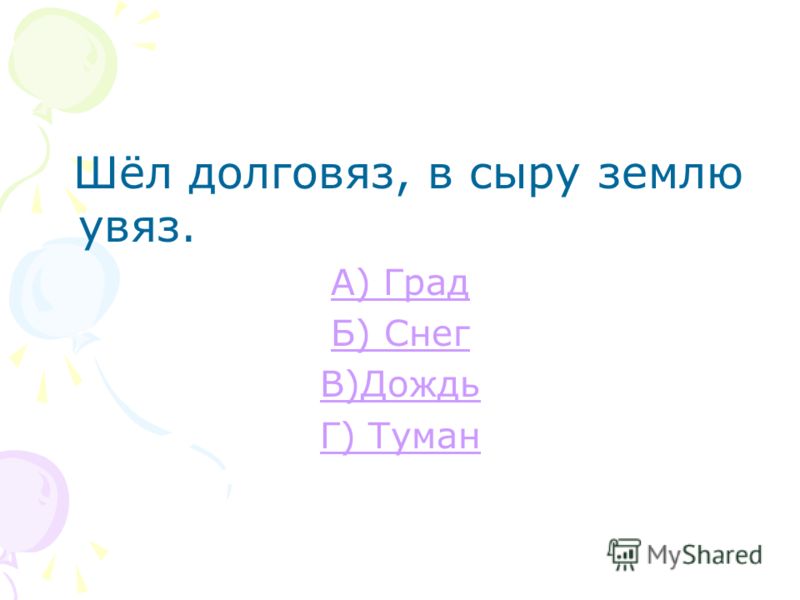 Шёл долговяз, в сыру землю увяз.

А) Град

Б) Снег

В)Дождь

Г) Туман

MyShared